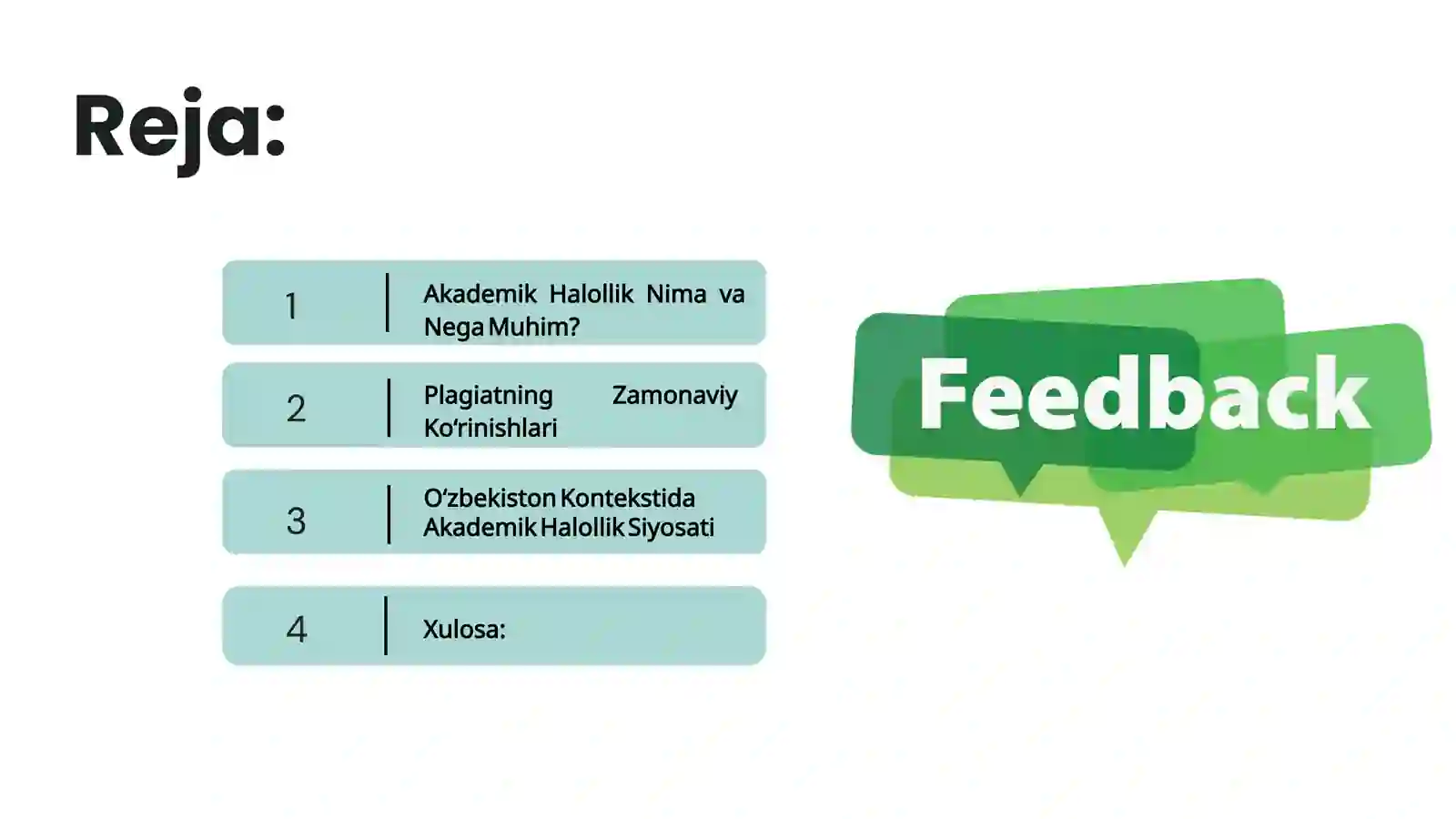 Reja:

1 Akademik Halollik Nima va Nega Muhim?

2 Plagiatning Zamonaviy Ko‘rinishlari

3 O‘zbekiston Kontekstida Akademik Halollik Siyosati

4 Xulosa:

Feedback